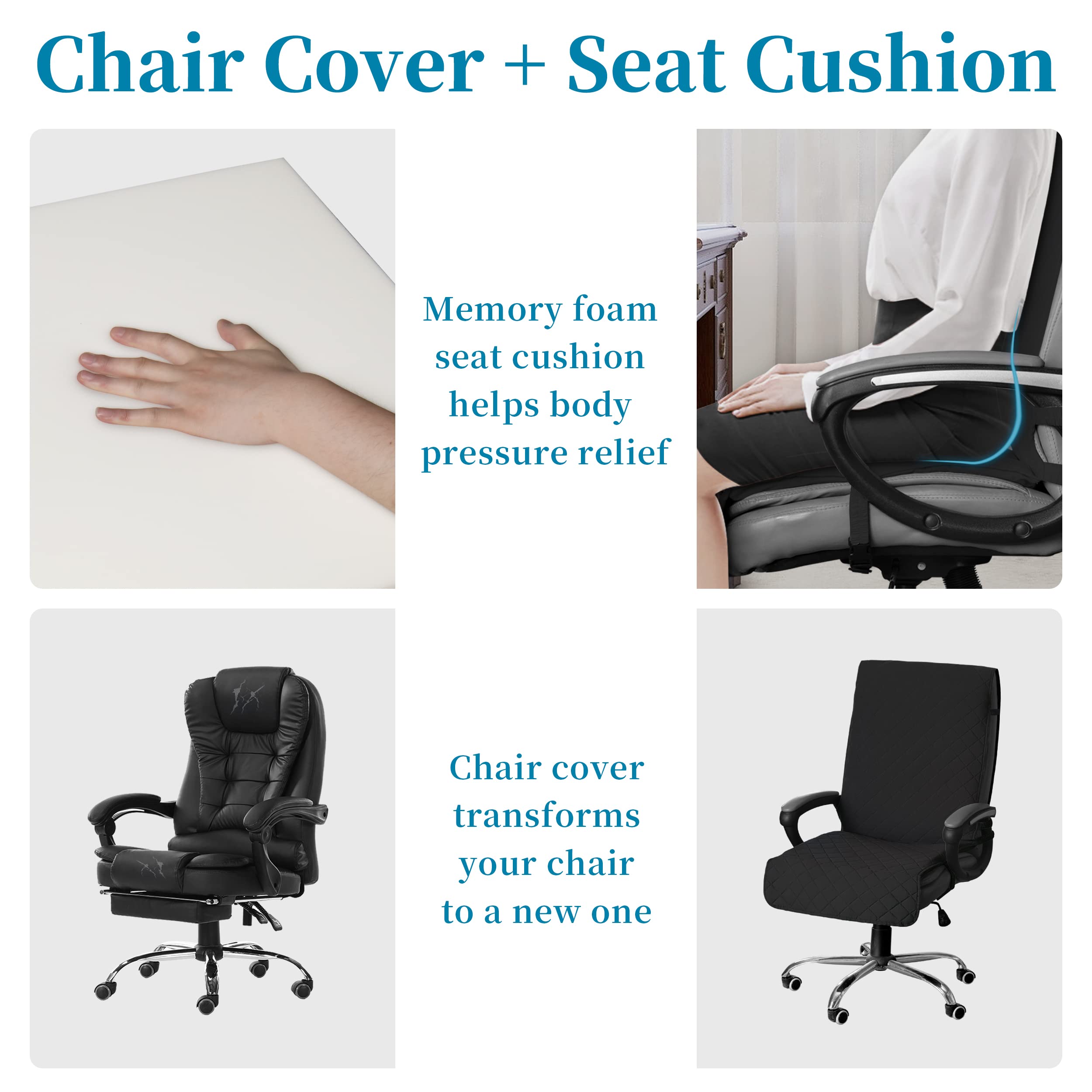 Chair Cover + Seat Cushion

Memory foam seat cushion helps body pressure relief

Chair cover transforms your chair to a new one